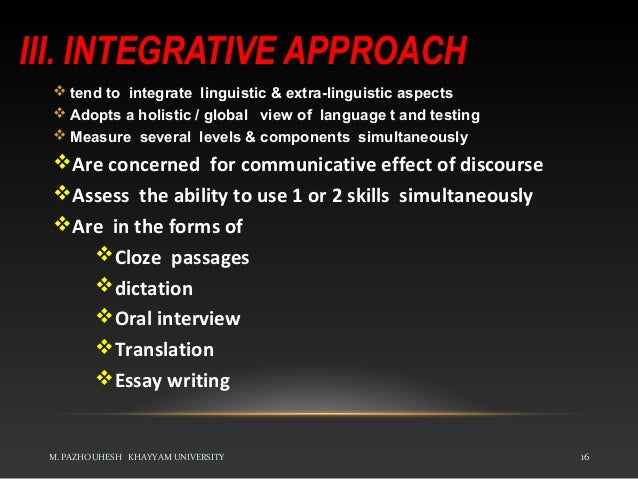 III. INTEGRATIVE APPROACH

❖ tend to integrate linguistic & extra-linguistic aspects
❖ Adopts a holistic / global view of language t and testing
❖ Measure several levels & components simultaneously
❖ Are concerned for communicative effect of discourse
❖ Assess the ability to use 1 or 2 skills simultaneously
❖ Are in the forms of
❖ Cloze passages
❖ dictation
❖ Oral interview
❖ Translation
❖ Essay writing

M. PAZHOUHESH KHAYYAM UNIVERSITY

16